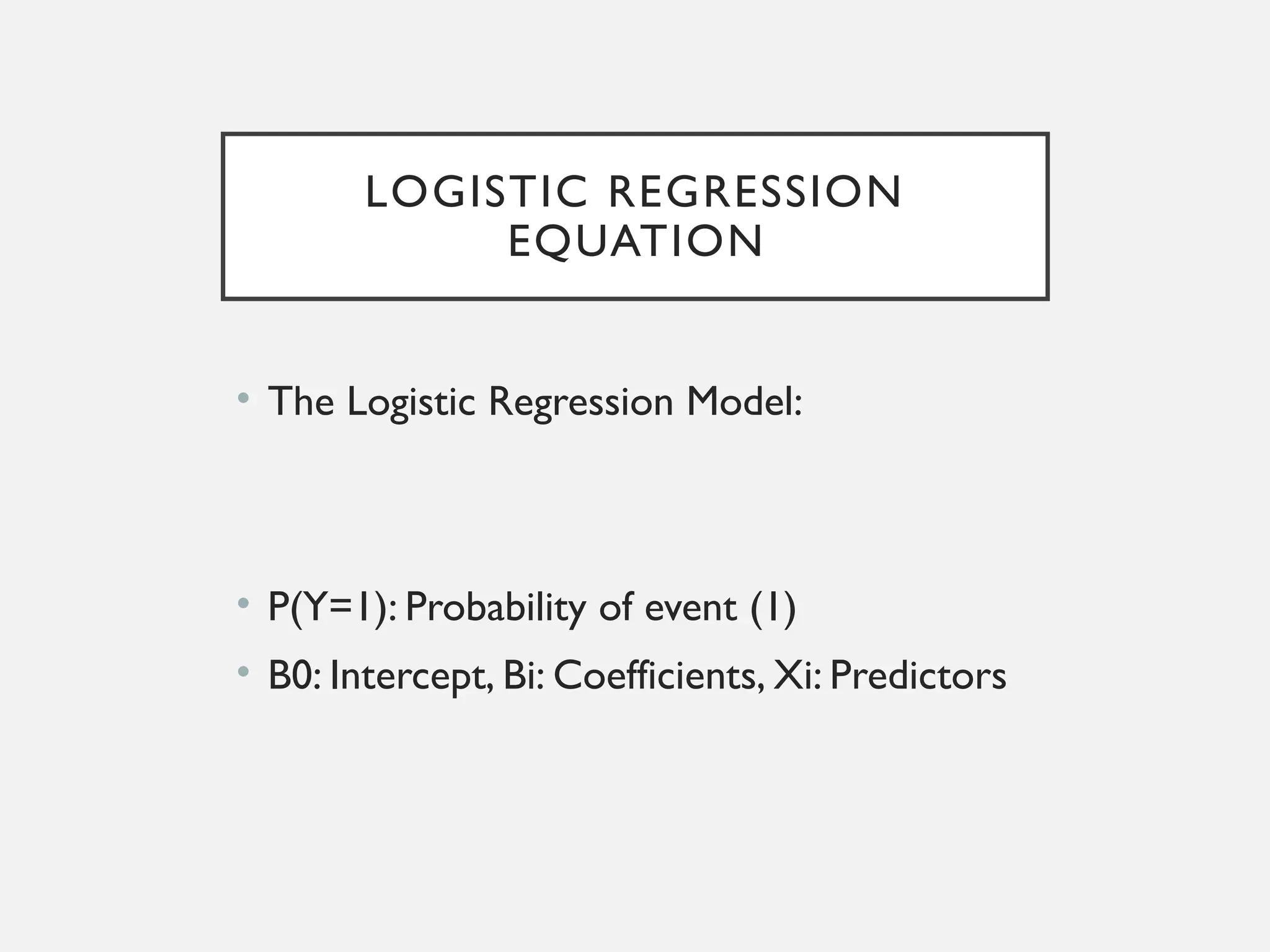 LOGISTIC REGRESSION EQUATION

• The Logistic Regression Model:

• P(Y=1): Probability of event (1)

• B0: Intercept, Bi: Coefficients, Xi: Predictors